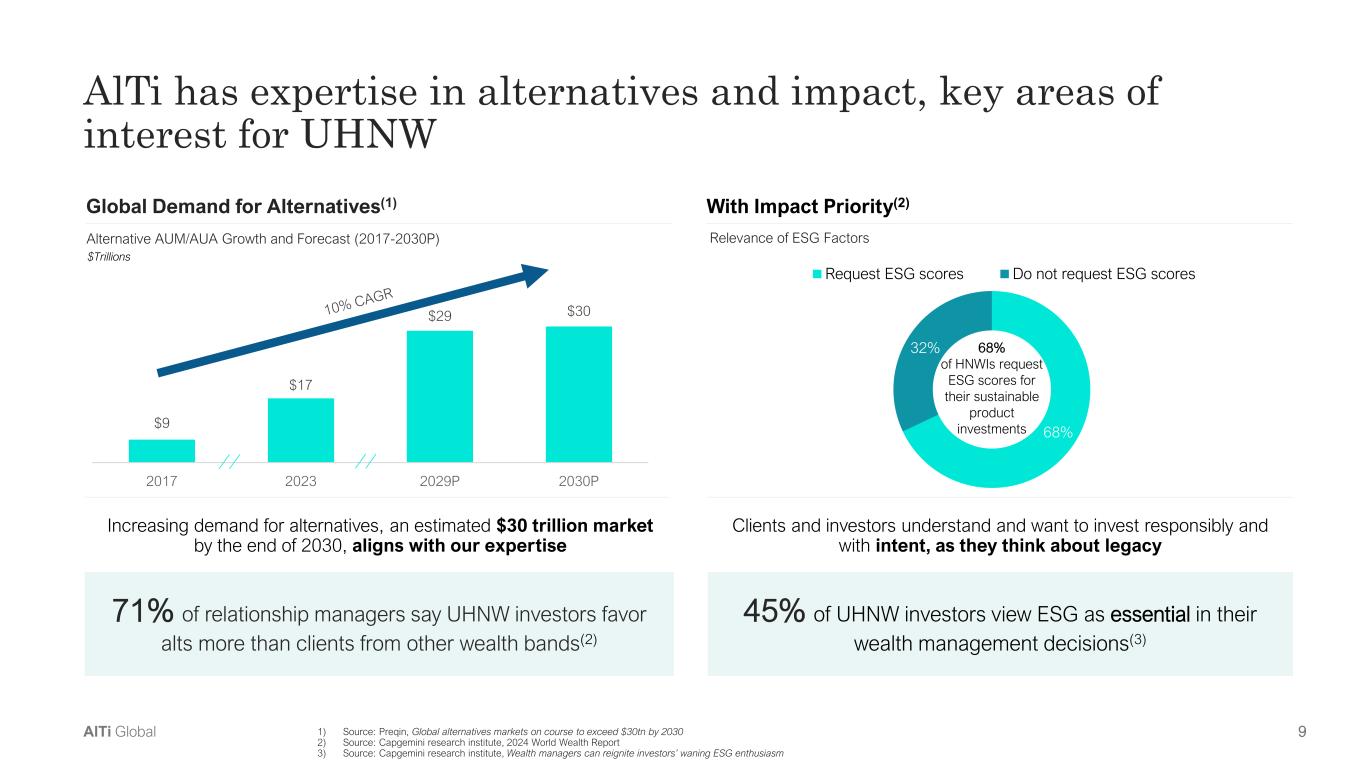 AlTi has expertise in alternatives and impact, key areas of interest for UHNW

Global Demand for Alternatives$^{(1)}$

Alternative AUM/AUA Growth and Forecast (2017-2030P)
$Trillions

10% CAGR

$9
$17
$29
$30

2017
2023
2029P
2030P

Increasing demand for alternatives, an estimated $30 trillion market by the end of 2030, aligns with our expertise

71% of relationship managers say UHNW investors favor alts more than clients from other wealth bands$^{(2)}$

With Impact Priority$^{(2)}$

Relevance of ESG Factors

Request ESG scores
Do not request ESG scores

32%
68%
of HNWIs request ESG scores for their sustainable product investments
68%

Clients and investors understand and want to invest responsibly and with intent, as they think about legacy

45% of UHNW investors view ESG as essential in their wealth management decisions$^{(3)}$

AlTi Global

1) Source: Preqin, Global alternatives markets on course to exceed $30tn by 2030
2) Source: Capgemini research institute, 2024 World Wealth Report
3) Source: Capgemini research institute, Wealth managers can reignite investors' waning ESG enthusiasm

9